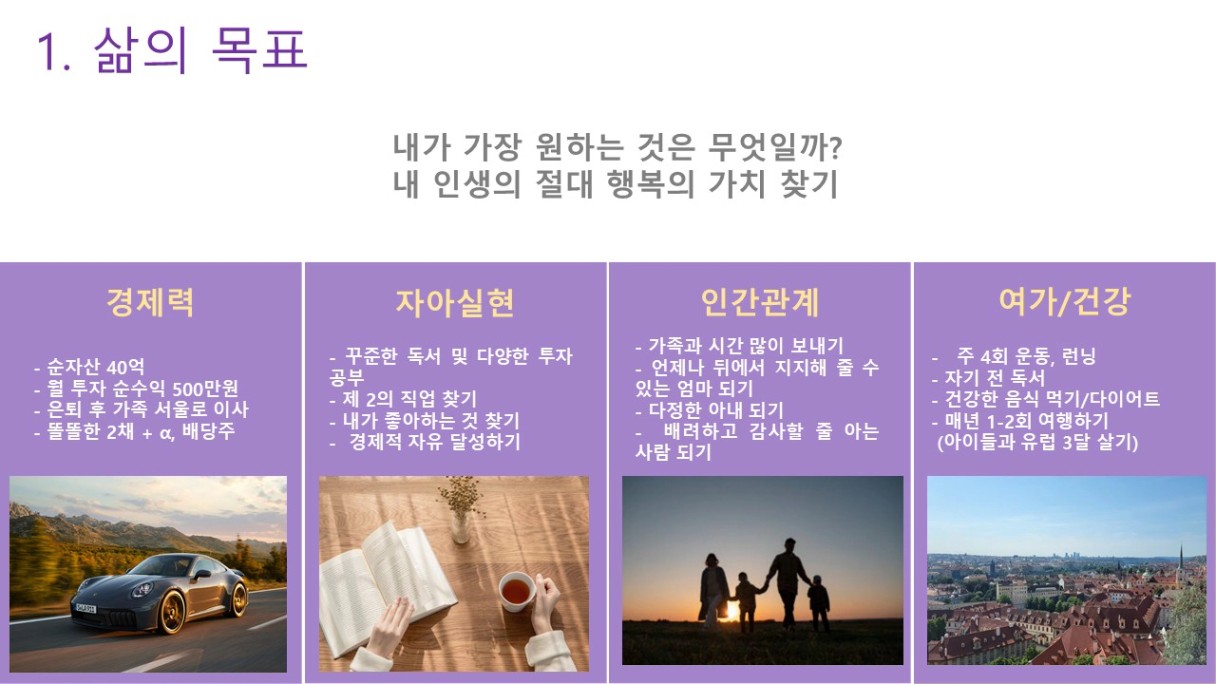 1. 삶의 목표

내가 가장 원하는 것은 무엇일까?
내 인생의 절대 행복의 가치 찾기

경제력

- 순자산 40억
- 월 투자 순수익 500만원
- 은퇴 후 가족 서울로 이사
- 똘똘한 2채 + α, 배당주

자아실현

- 꾸준한 독서 및 다양한 투자 공부
- 제 2의 직업 찾기
- 내가 좋아하는 것 찾기
- 경제적 자유 달성하기

인간관계

- 가족과 시간 많이 보내기
- 언제나 뒤에서 지지해 줄 수 있는 엄마 되기
- 다정한 아내 되기
- 배려하고 감사할 줄 아는 사람 되기

여가/건강

- 주 4회 운동, 런닝
- 자기 전 독서
- 건강한 음식 먹기/다이어트
- 매년 1-2회 여행하기
(아이들과 유럽 3달 살기)